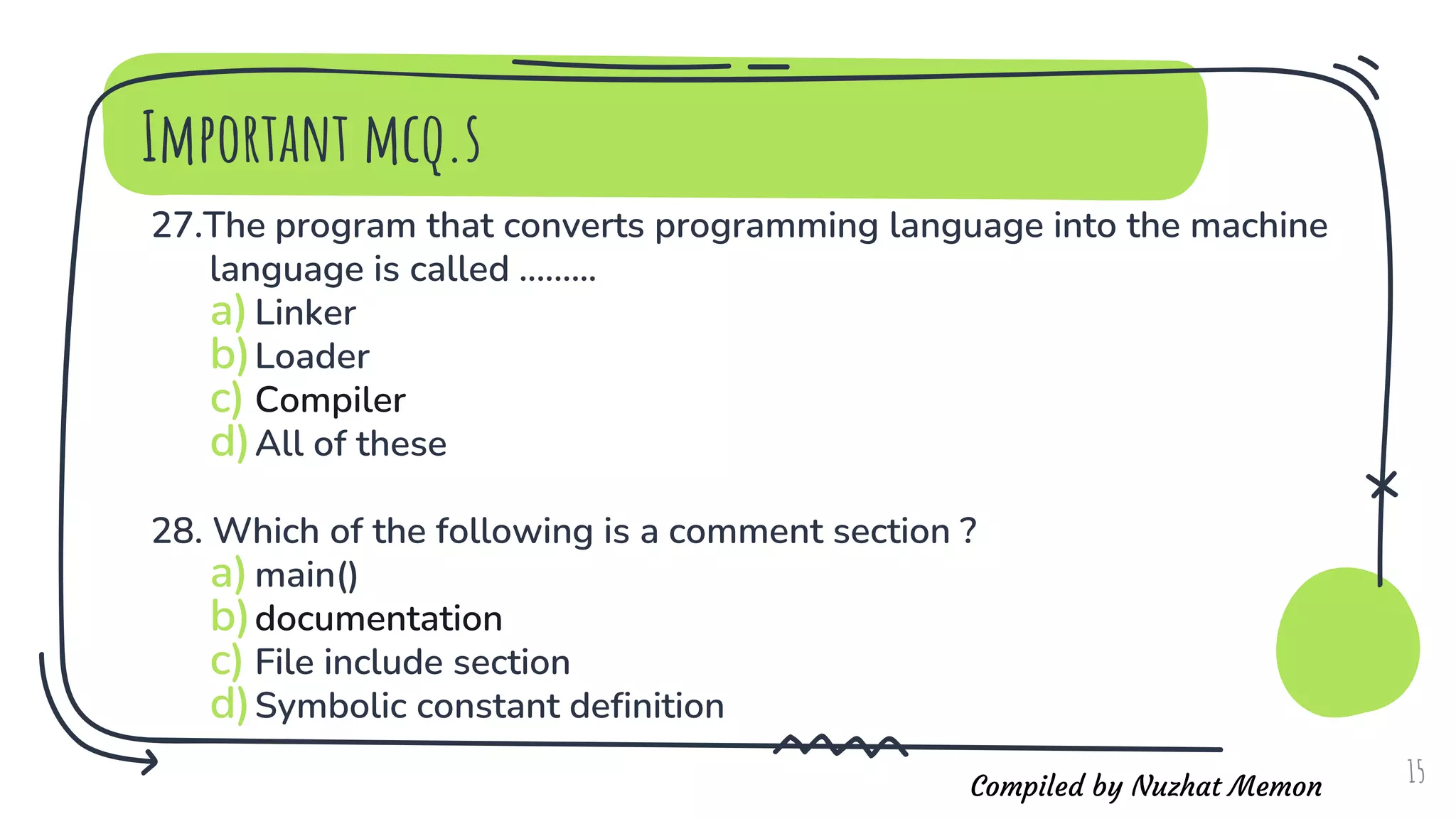 IMPORTANT MCQ.S

27.The program that converts programming language into the machine language is called .........

a) Linker
b) Loader
c) Compiler
d) All of these

28. Which of the following is a comment section ?

a) main()
b) documentation
c) File include section
d) Symbolic constant definition

Compiled by Nuzhat Memon

15